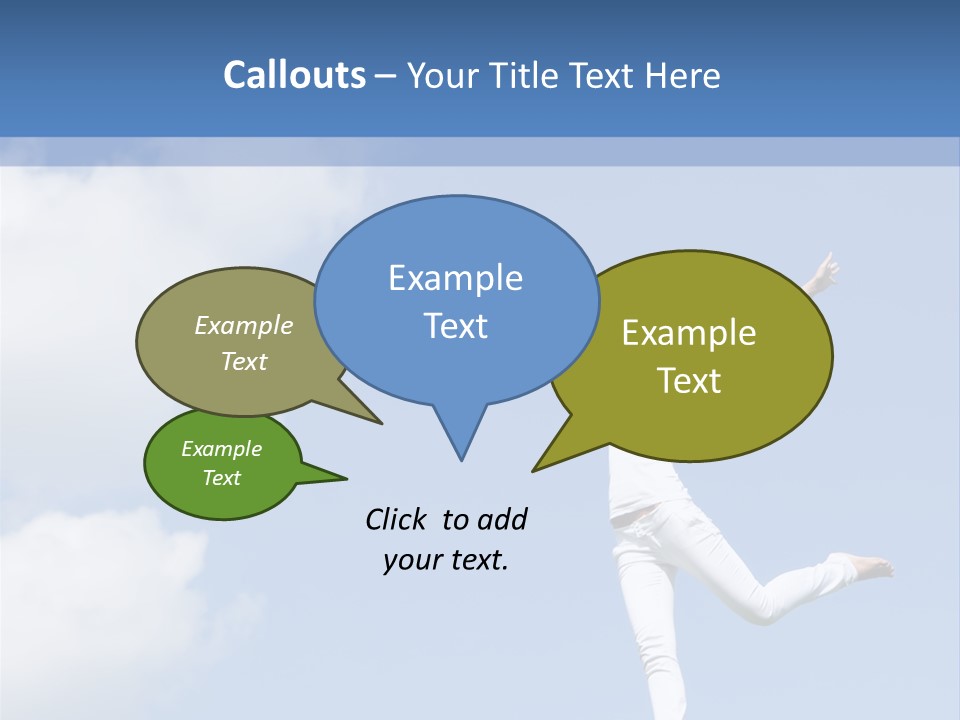 Callouts – Your Title Text Here

Example Text

Example Text

Example Text

Example Text

Click to add your text.